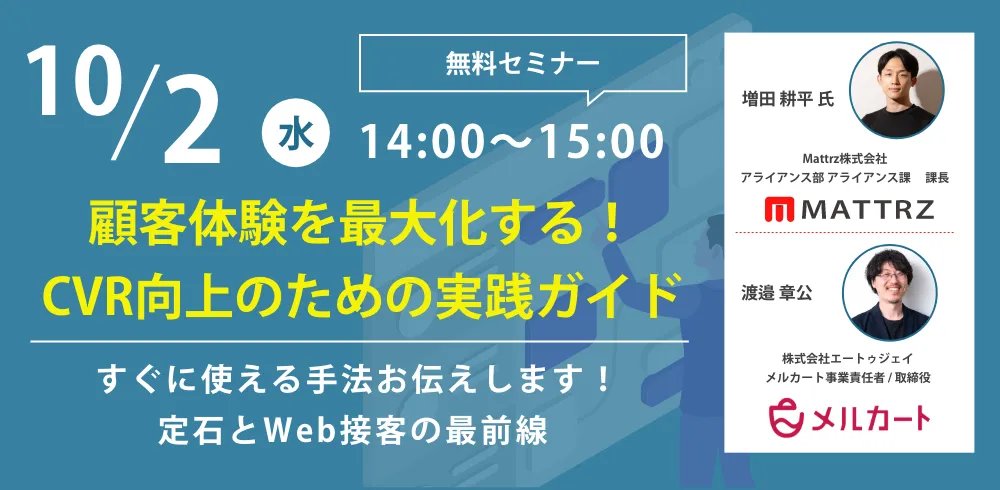 10/2 水

無料セミナー

14:00～15:00

顧客体験を最大化する！
CVR向上のための実践ガイド

すぐに使える手法お伝えします！
定石とWeb接客の最前線

増田 耕平 氏

Mattrz株式会社
アライアンス部 アライアンス課　課長

MATTRZ

渡邉 章公

株式会社エートゥジェイ
メルカート事業責任者 / 取締役

メルカート